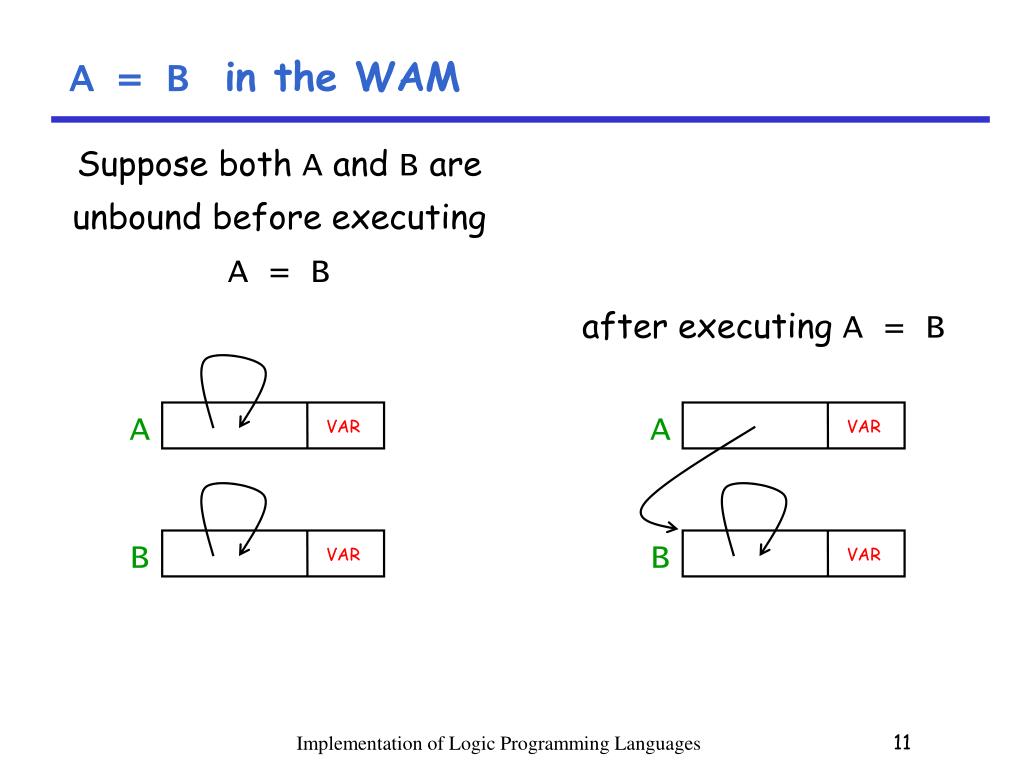 A = B in the WAM

Suppose both A and B are unbound before executing

A = B

after executing A = B

A

VAR

B

VAR

A

VAR

B

VAR

Implementation of Logic Programming Languages

11